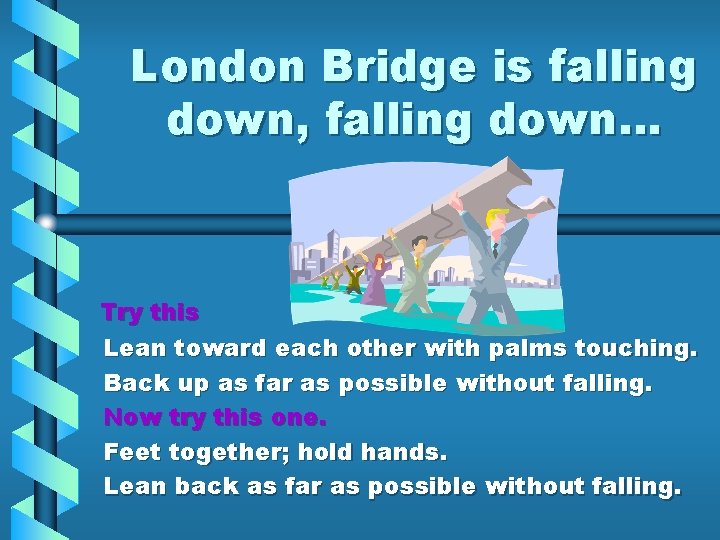 London Bridge is falling down, falling down…

Try this
Lean toward each other with palms touching.
Back up as far as possible without falling.
Now try this one.
Feet together; hold hands.
Lean back as far as possible without falling.